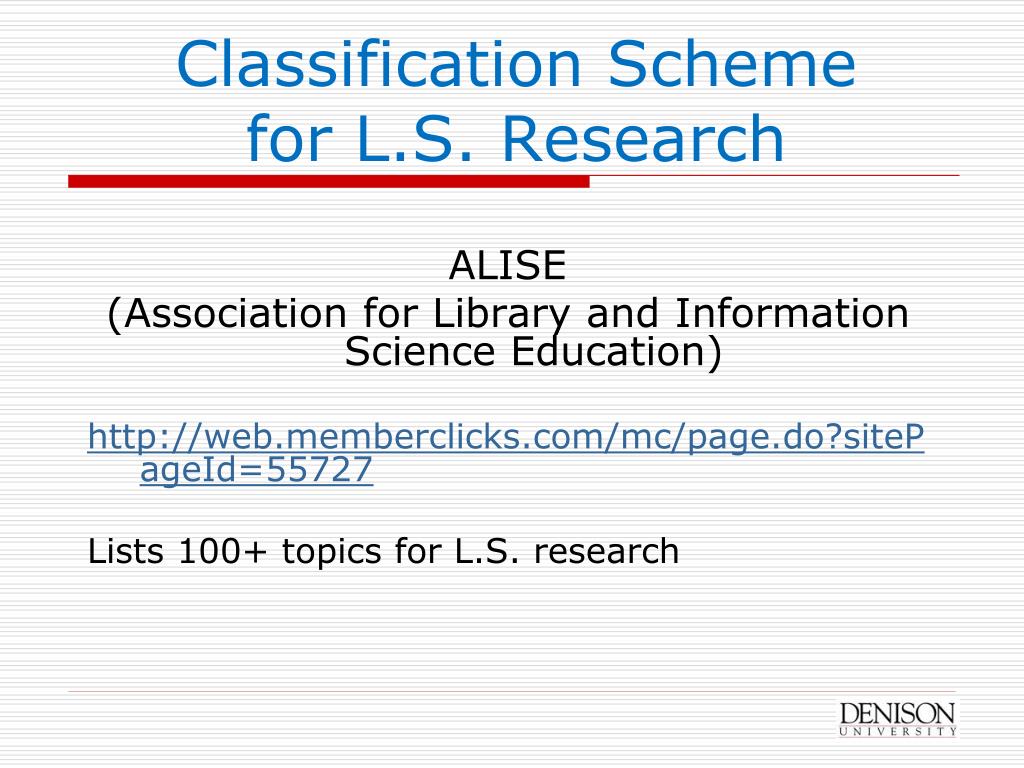 Classification Scheme for L.S. Research

ALISE
(Association for Library and Information Science Education)

http://web.memberclicks.com/mc/page.do?sitePageId=55727

Lists 100+ topics for L.S. research

DENISON
UNIVERSITY